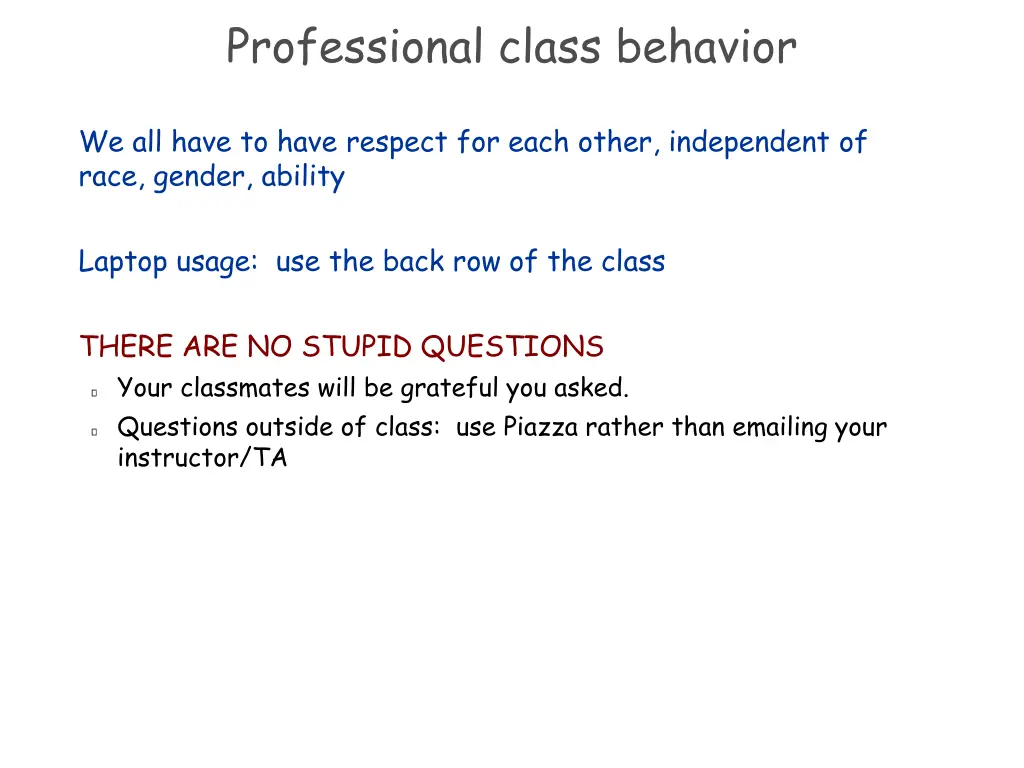 Professional class behavior

We all have to have respect for each other, independent of race, gender, ability

Laptop usage: use the back row of the class

THERE ARE NO STUPID QUESTIONS
Your classmates will be grateful you asked.
Questions outside of class: use Piazza rather than emailing your instructor/TA